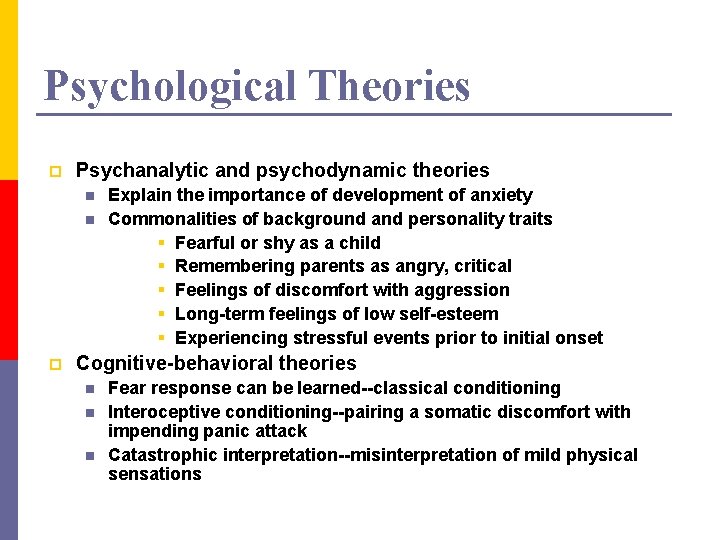 Psychological Theories

Psychanalytic and psychodynamic theories
Explain the importance of development of anxiety
Commonalities of background and personality traits
Fearful or shy as a child
Remembering parents as angry, critical
Feelings of discomfort with aggression
Long-term feelings of low self-esteem
Experiencing stressful events prior to initial onset

Cognitive-behavioral theories
Fear response can be learned--classical conditioning
Interoceptive conditioning--pairing a somatic discomfort with impending panic attack
Catastrophic interpretation--misinterpretation of mild physical sensations